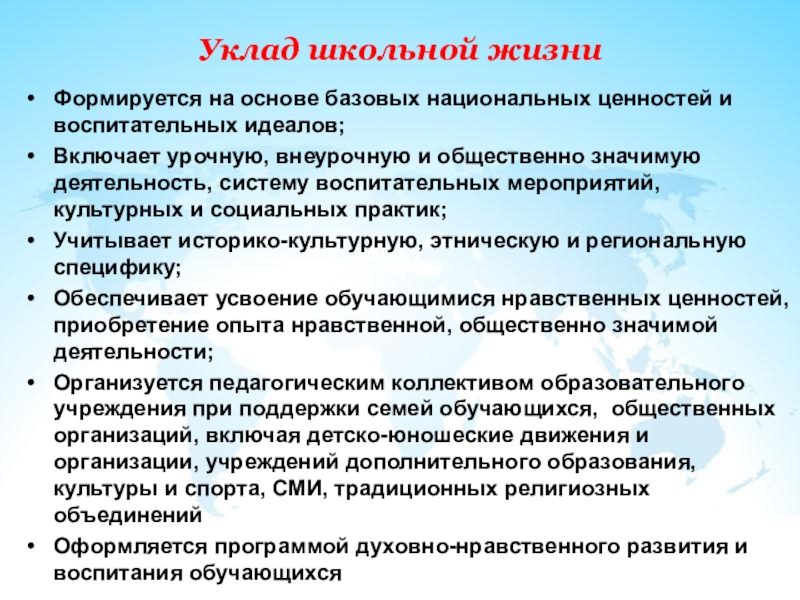 Уклад школьной жизни

• Формируется на основе базовых национальных ценностей и воспитательных идеалов;
• Включает урочную, внеурочную и общественно значимую деятельность, систему воспитательных мероприятий, культурных и социальных практик;
• Учитывает историко-культурную, этническую и региональную специфику;
• Обеспечивает усвоение обучающимися нравственных ценностей, приобретение опыта нравственной, общественно значимой деятельности;
• Организуется педагогическим коллективом образовательного учреждения при поддержки семей обучающихся, общественных организаций, включая детско-юношеские движения и организации, учреждений дополнительного образования, культуры и спорта, СМИ, традиционных религиозных объединений
• Оформляется программой духовно-нравственного развития и воспитания обучающихся